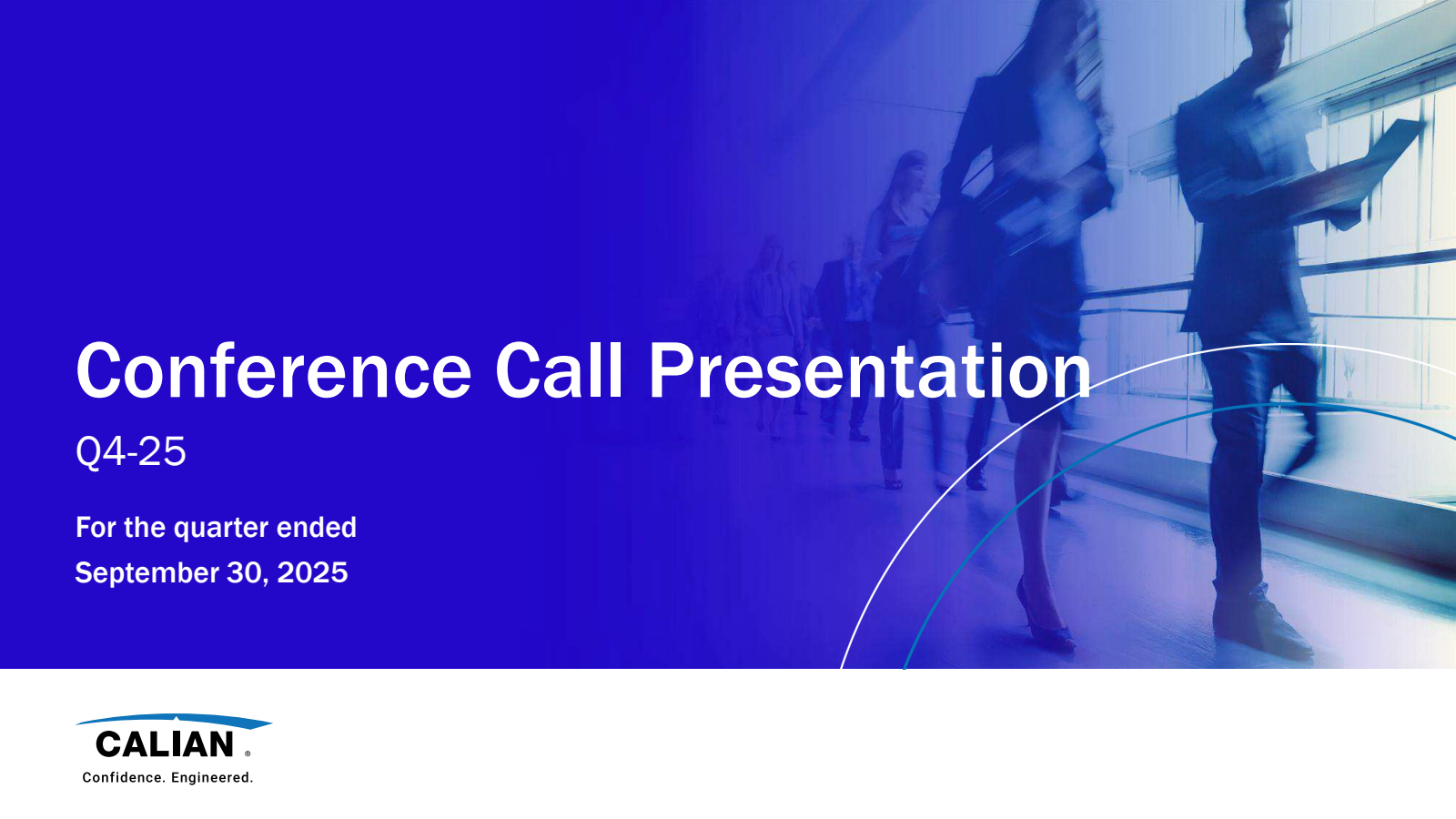 Conference Call Presentation

Q4-25

For the quarter ended
September 30, 2025

CALIAN ®
Confidence. Engineered.